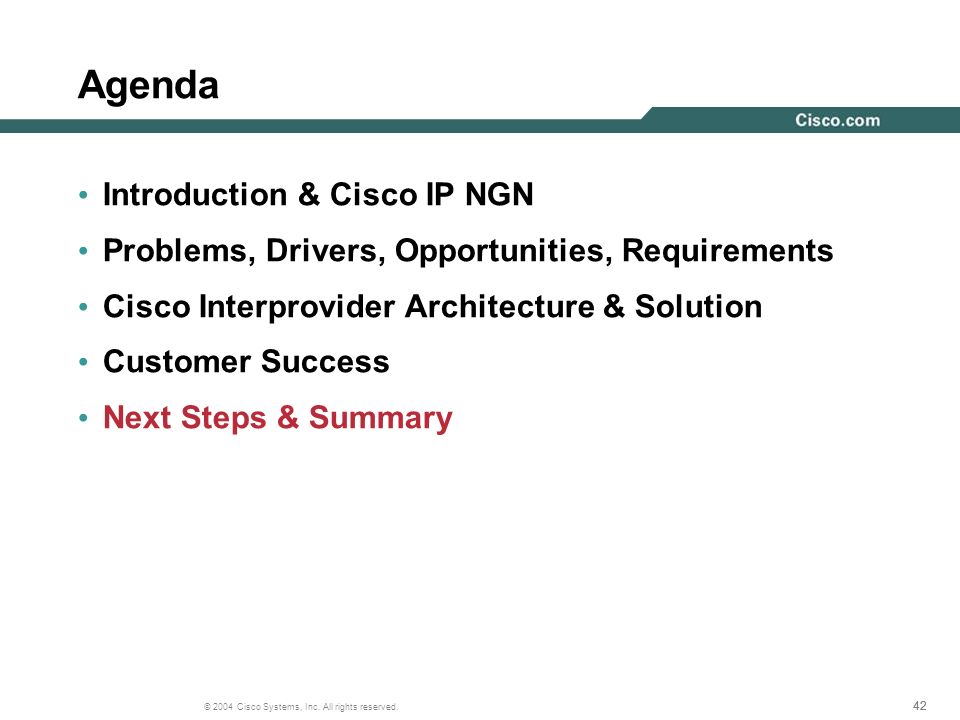 Agenda

Cisco.com

• Introduction & Cisco IP NGN
• Problems, Drivers, Opportunities, Requirements
• Cisco Interprovider Architecture & Solution
• Customer Success
• Next Steps & Summary

© 2004 Cisco Systems, Inc. All rights reserved.

42